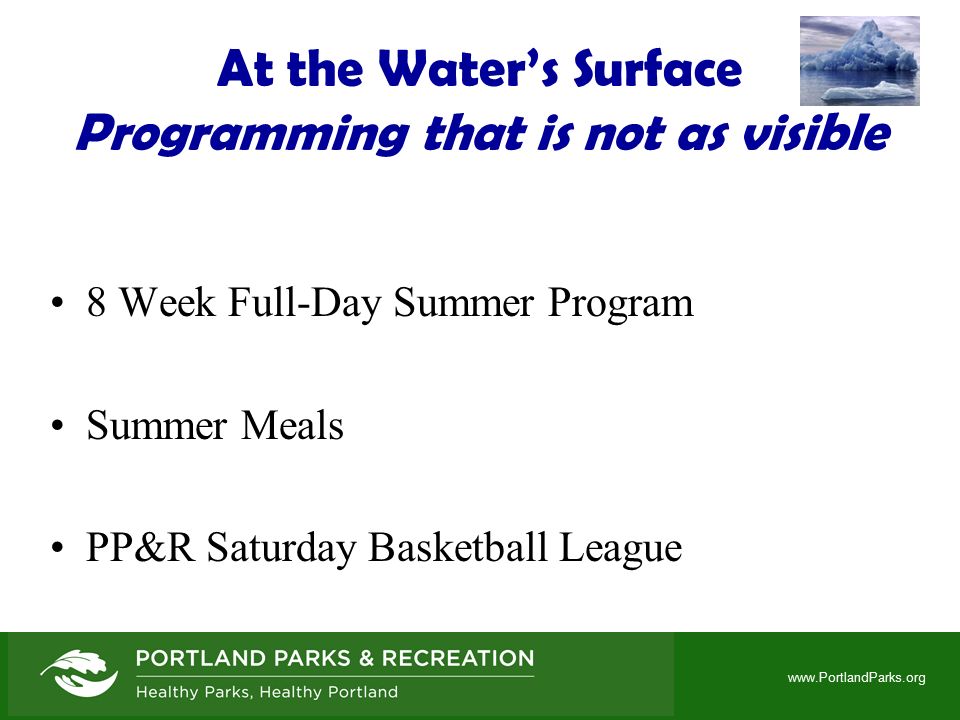 At the Water's Surface
Programming that is not as visible

• 8 Week Full-Day Summer Program

• Summer Meals

• PP&R Saturday Basketball League

PORTLAND PARKS & RECREATION
Healthy Parks, Healthy Portland

www.PortlandParks.org